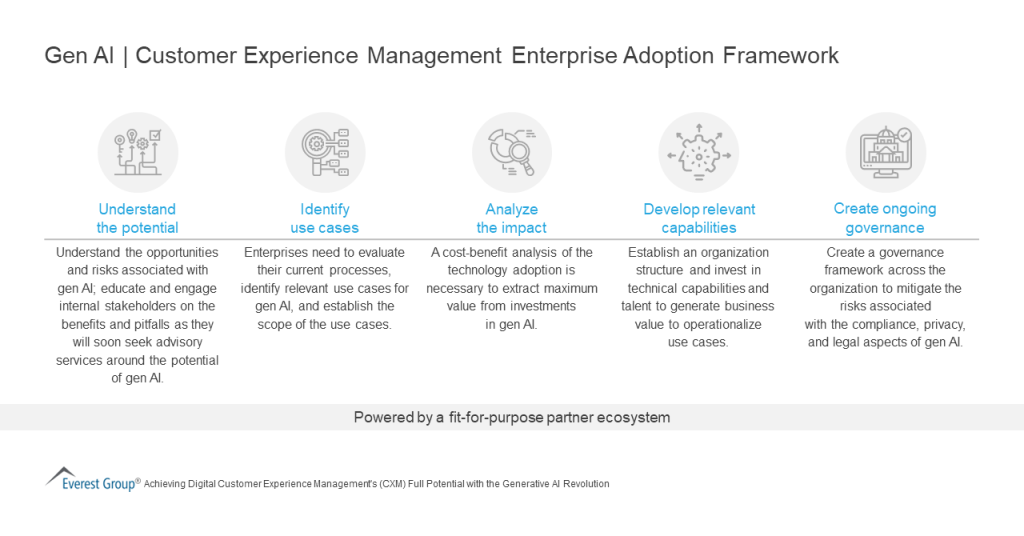 Gen AI | Customer Experience Management Enterprise Adoption Framework

Understand the potential

Understand the opportunities and risks associated with gen AI; educate and engage internal stakeholders on the benefits and pitfalls as they will soon seek advisory services around the potential of gen AI.

Identify use cases

Enterprises need to evaluate their current processes, identify relevant use cases for gen AI, and establish the scope of the use cases.

Analyze the impact

A cost-benefit analysis of the technology adoption is necessary to extract maximum value from investments in gen AI.

Develop relevant capabilities

Establish an organization structure and invest in technical capabilities and talent to generate business value to operationalize use cases.

Create ongoing governance

Create a governance framework across the organization to mitigate the risks associated with the compliance, privacy, and legal aspects of gen AI.

Powered by a fit-for-purpose partner ecosystem

Everest Group® Achieving Digital Customer Experience Management's (CXM) Full Potential with the Generative AI Revolution